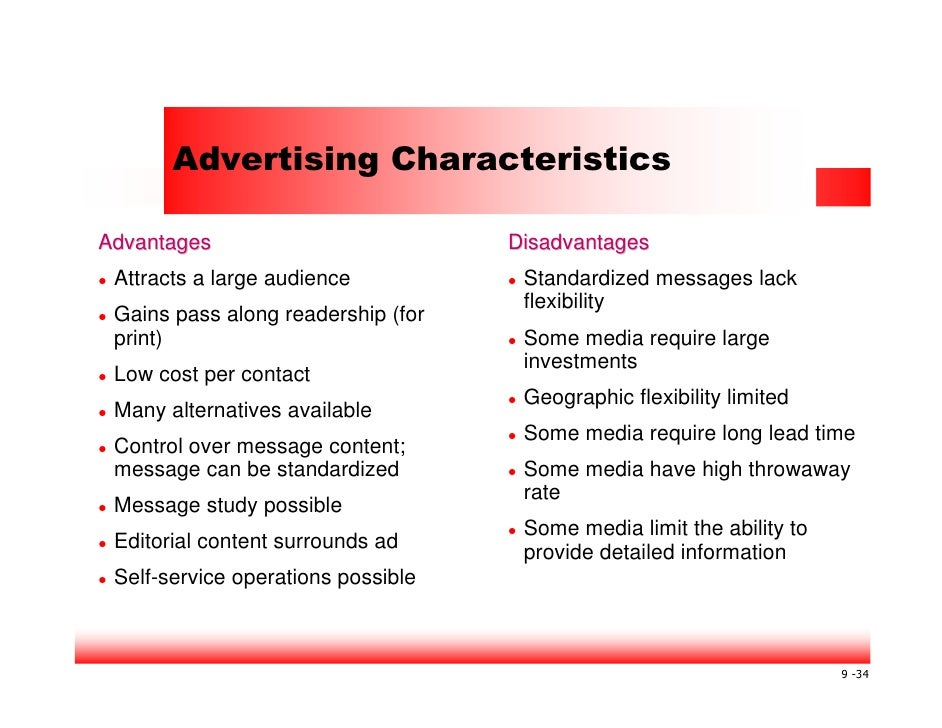 Advertising Characteristics

Advantages

- Attracts a large audience
- Gains pass along readership (for print)
- Low cost per contact
- Many alternatives available
- Control over message content; message can be standardized
- Message study possible
- Editorial content surrounds ad
- Self-service operations possible

Disadvantages

- Standardized messages lack flexibility
- Some media require large investments
- Geographic flexibility limited
- Some media require long lead time
- Some media have high throwaway rate
- Some media limit the ability to provide detailed information

9 -34